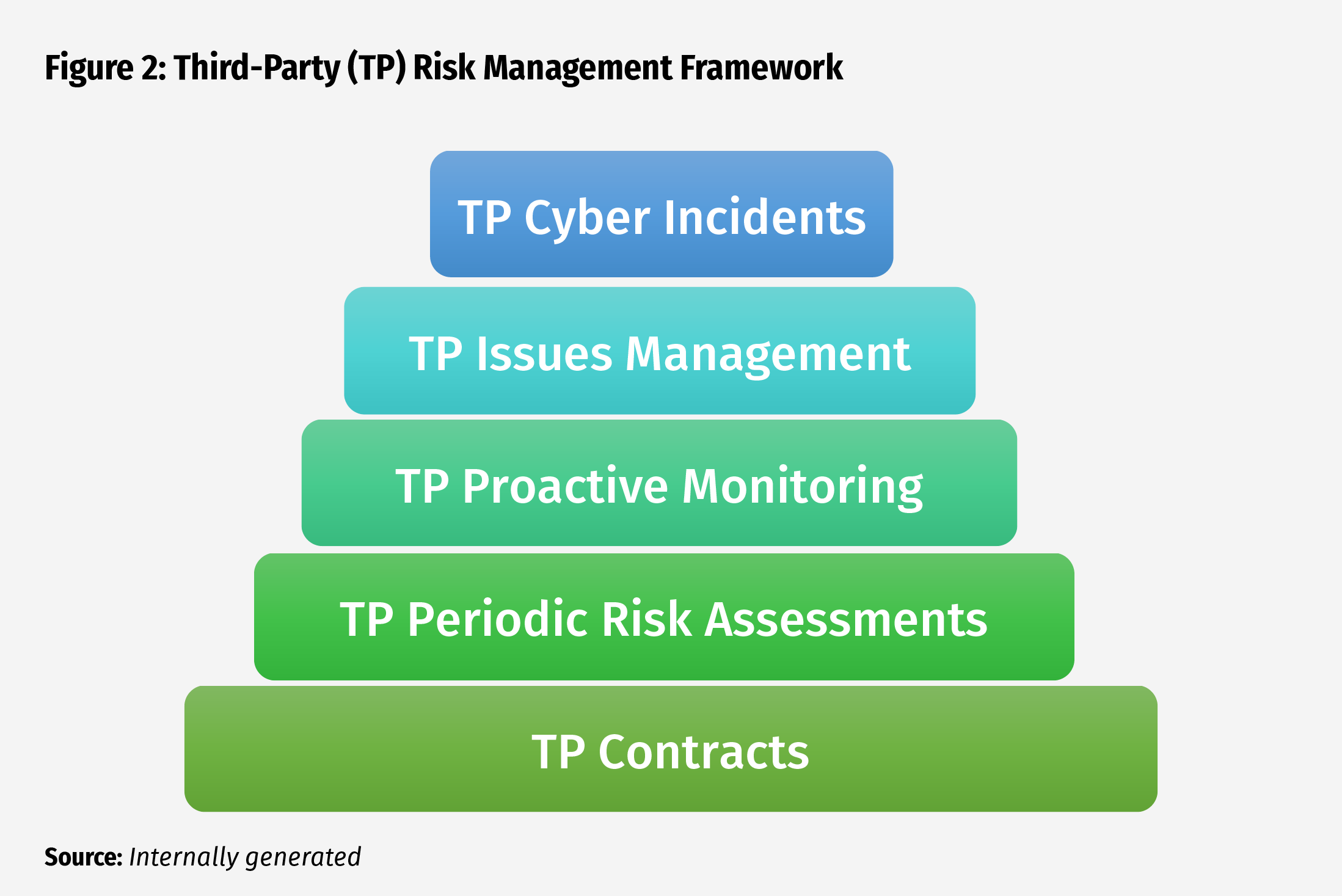 Figure 2: Third-Party (TP) Risk Management Framework

TP Cyber Incidents

TP Issues Management

TP Proactive Monitoring

TP Periodic Risk Assessments

TP Contracts

Source: Internally generated